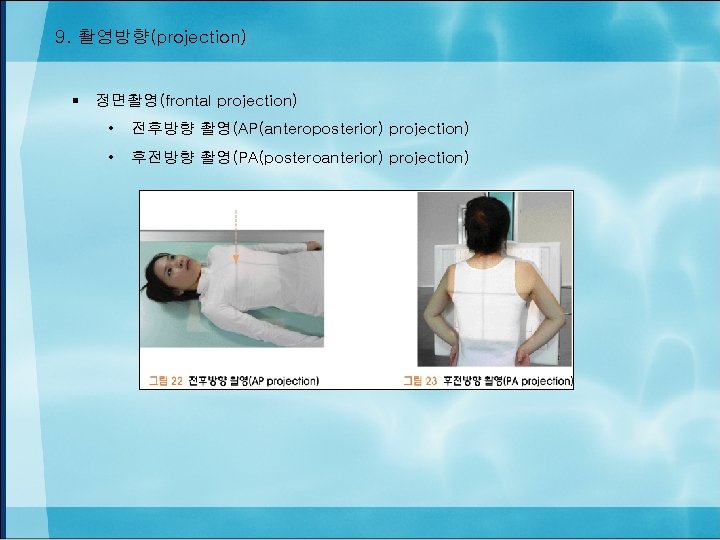 9. 촬영방향(projection)

▪ 정면촬영(frontal projection)

• 전후방향 촬영(AP(anteroposterior) projection)

• 후전방향 촬영(PA(posteroanterior) projection)

그림 22 전후방향 촬영(AP projection)

그림 23 후전방향 촬영(PA projection)